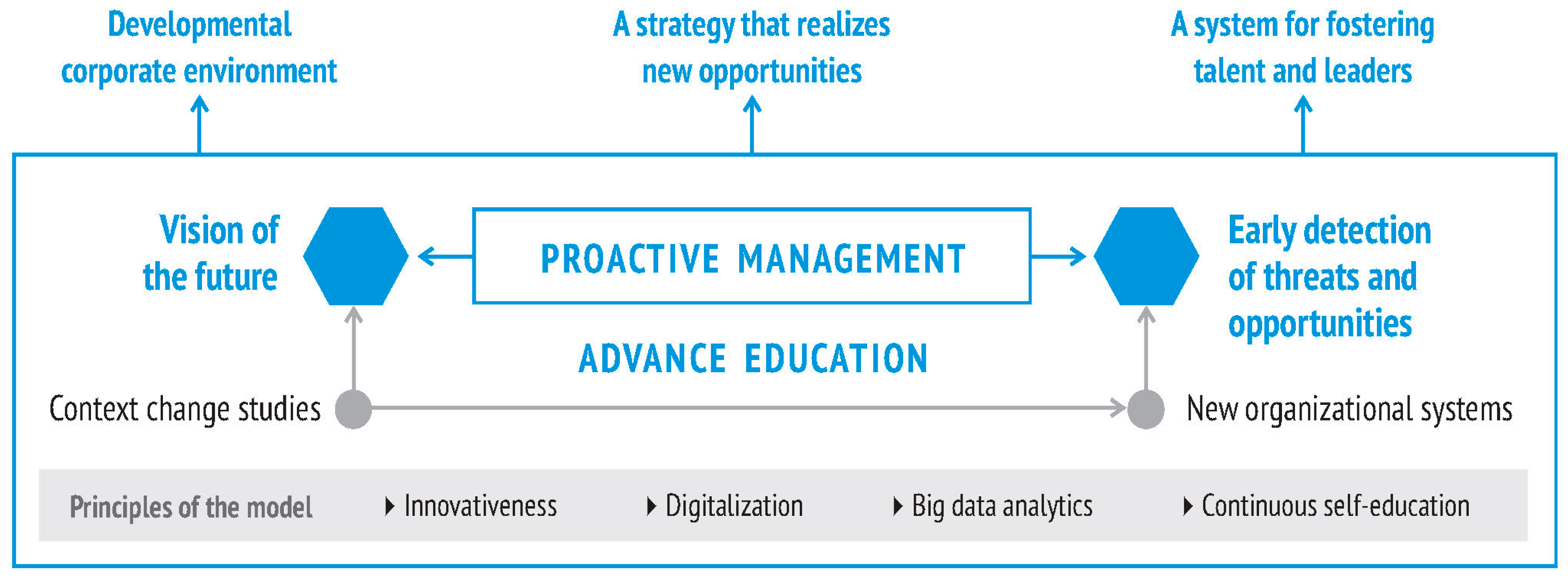 Developmental corporate environment

A strategy that realizes new opportunities

A system for fostering talent and leaders

Vision of the future

PROACTIVE MANAGEMENT

Early detection of threats and opportunities

ADVANCE EDUCATION

Context change studies

New organizational systems

Principles of the model

Innovativeness

Digitalization

Big data analytics

Continuous self-education